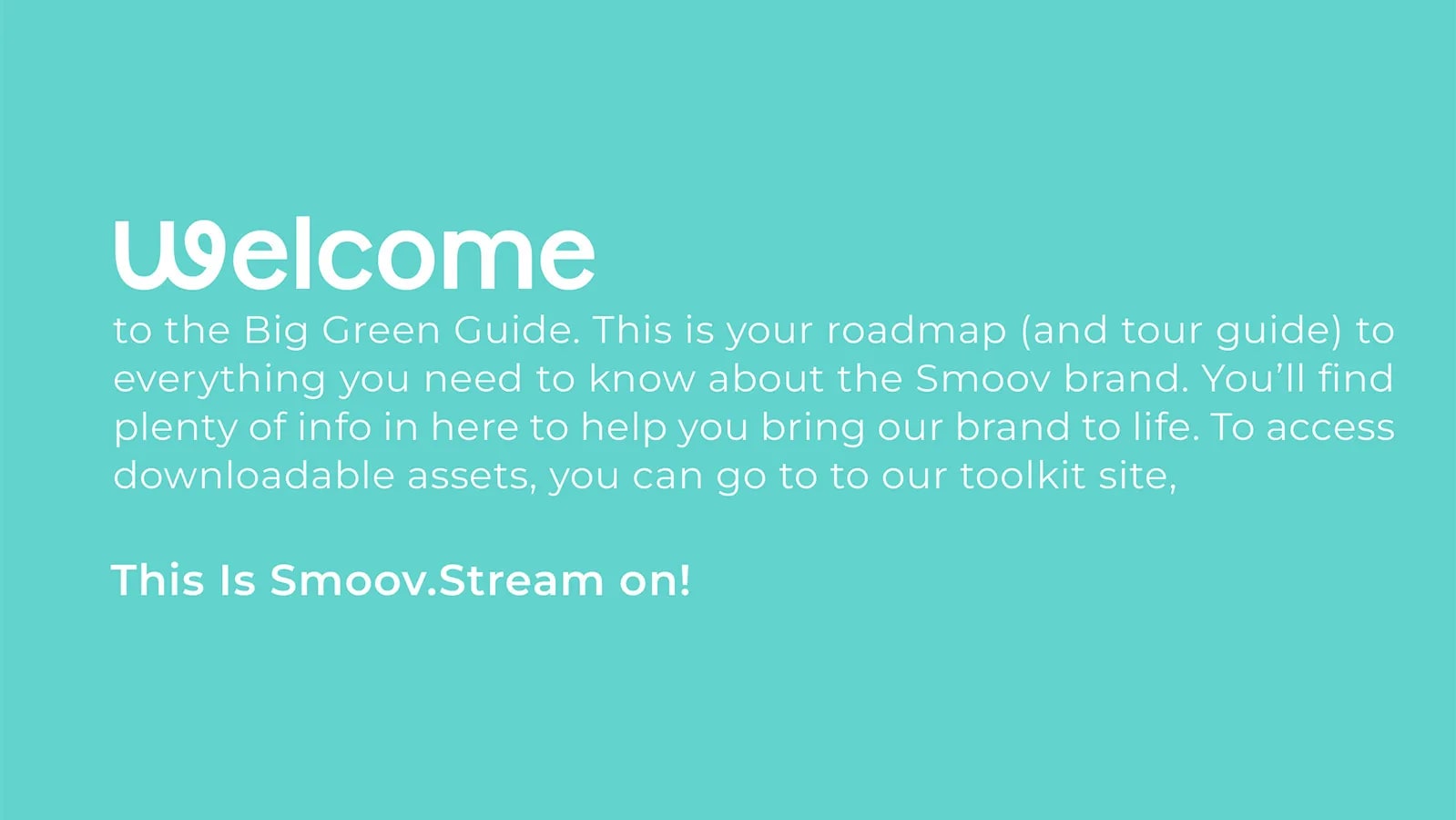 Welcome

to the Big Green Guide. This is your roadmap (and tour guide) to everything you need to know about the Smoov brand. You'll find plenty of info in here to help you bring our brand to life. To access downloadable assets, you can go to to our toolkit site,

This Is Smoov.Stream on!